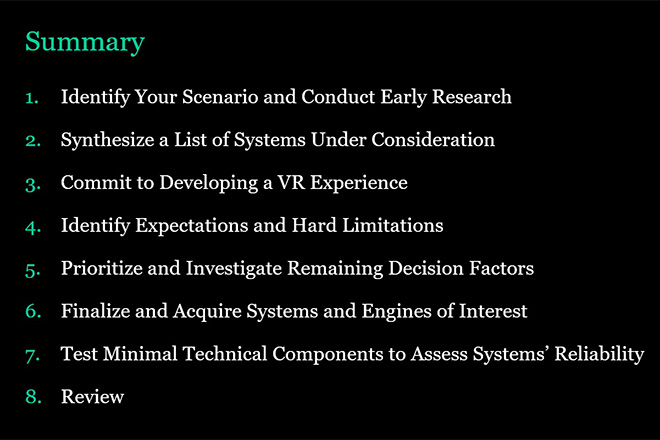 Summary

1. Identify Your Scenario and Conduct Early Research
2. Synthesize a List of Systems Under Consideration
3. Commit to Developing a VR Experience
4. Identify Expectations and Hard Limitations
5. Prioritize and Investigate Remaining Decision Factors
6. Finalize and Acquire Systems and Engines of Interest
7. Test Minimal Technical Components to Assess Systems' Reliability
8. Review